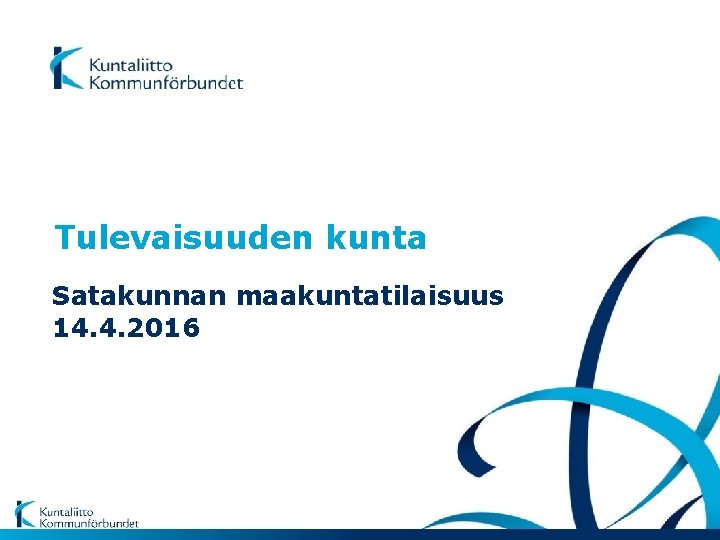 Kuntaliitto
Kommunförbundet

Tulevaisuuden kunta

Satakunnan maakuntatilaisuus
14.4.2016

Kuntaliitto
Kommunförbundet